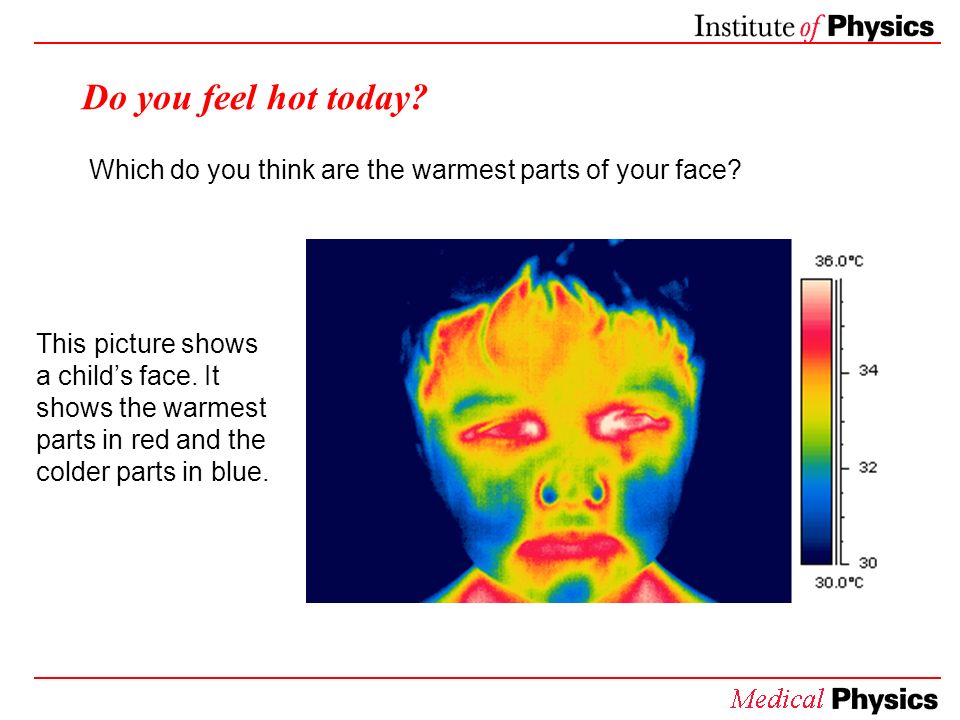 Institute of Physics

Do you feel hot today?

Which do you think are the warmest parts of your face?

This picture shows a child's face. It shows the warmest parts in red and the colder parts in blue.

36.0°C
34
32
30
30.0°C

Medical Physics